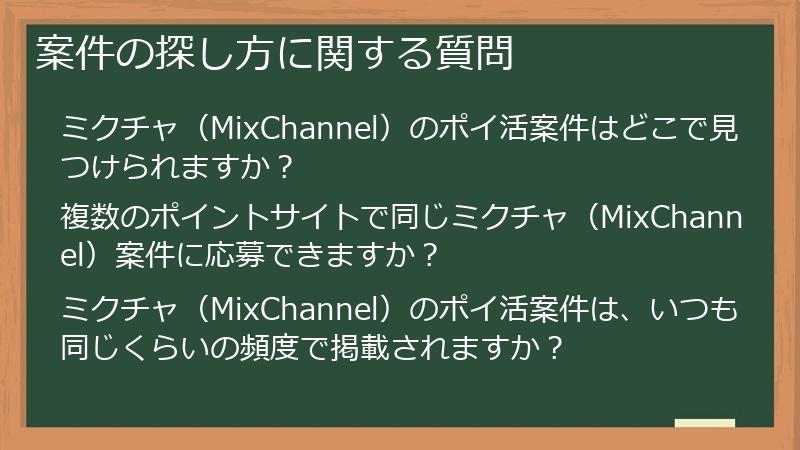 案件の探し方に関する質問

ミクチャ（MixChannel）のポイ活案件はどこで見つけられますか？

複数のポイントサイトで同じミクチャ（MixChannel）案件に応募できますか？

ミクチャ（MixChannel）のポイ活案件は、いつも同じくらいの頻度で掲載されますか？